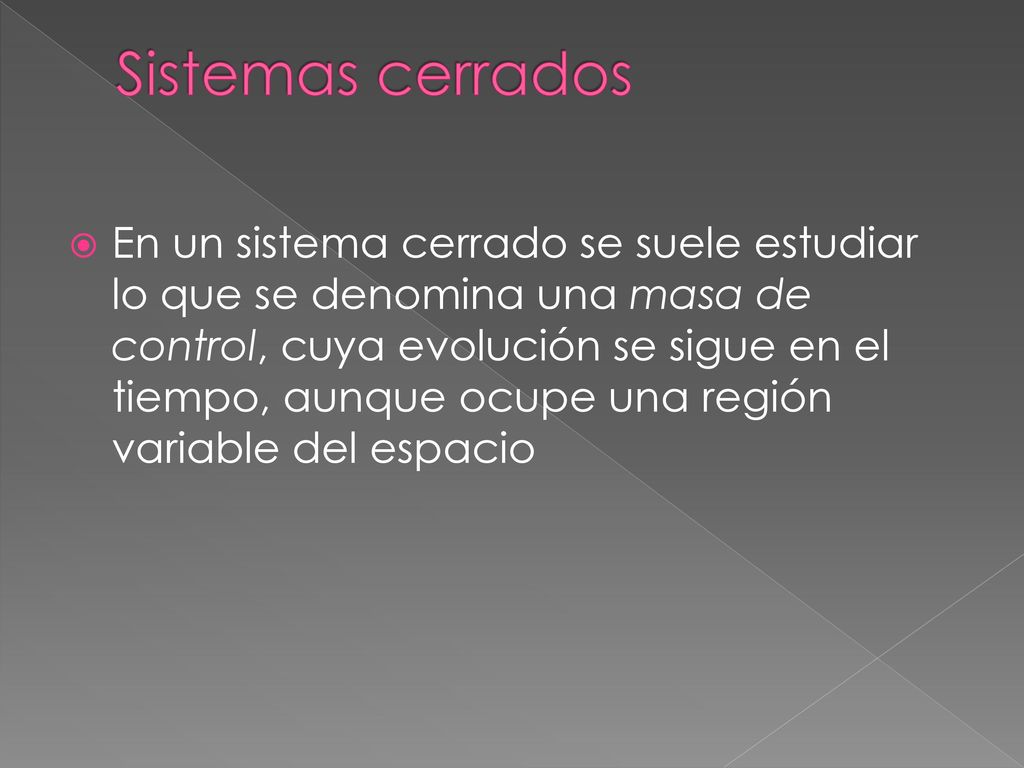 Sistemas cerrados

En un sistema cerrado se suele estudiar lo que se denomina una masa de control, cuya evolución se sigue en el tiempo, aunque ocupe una región variable del espacio